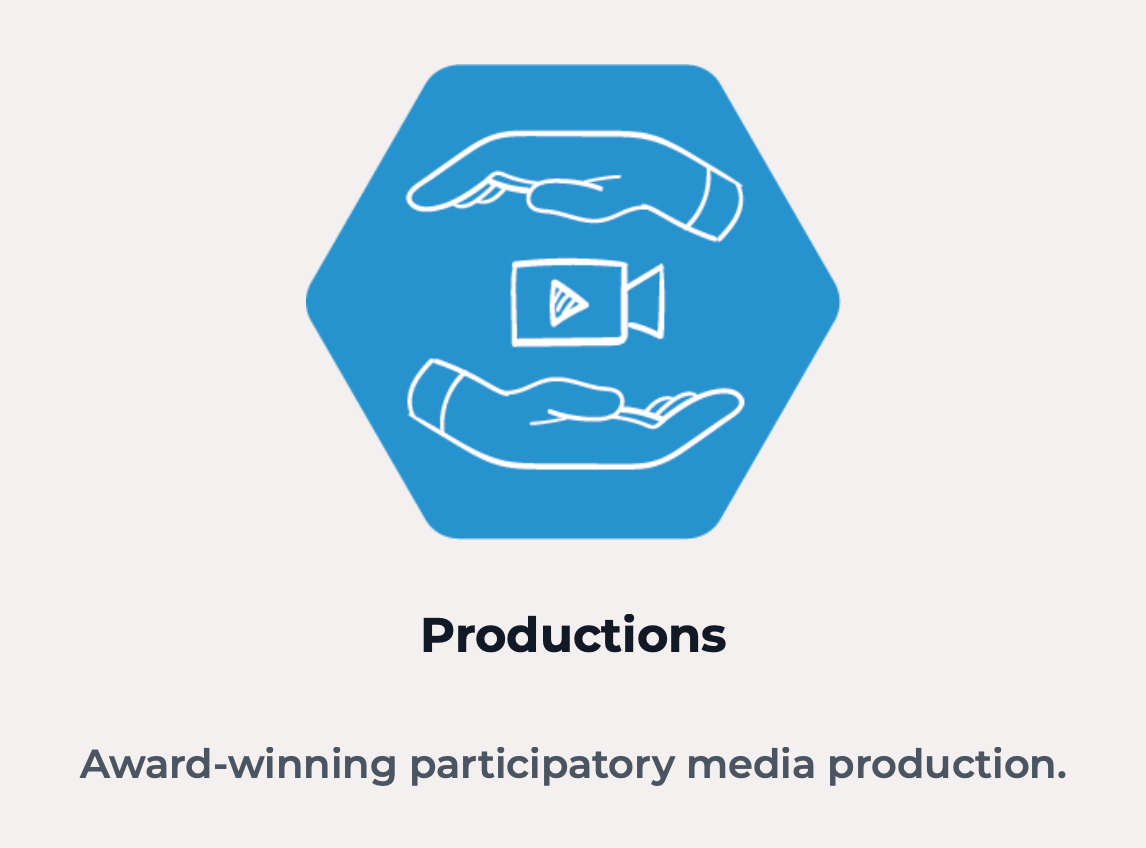 Productions

Award-winning participatory media production.